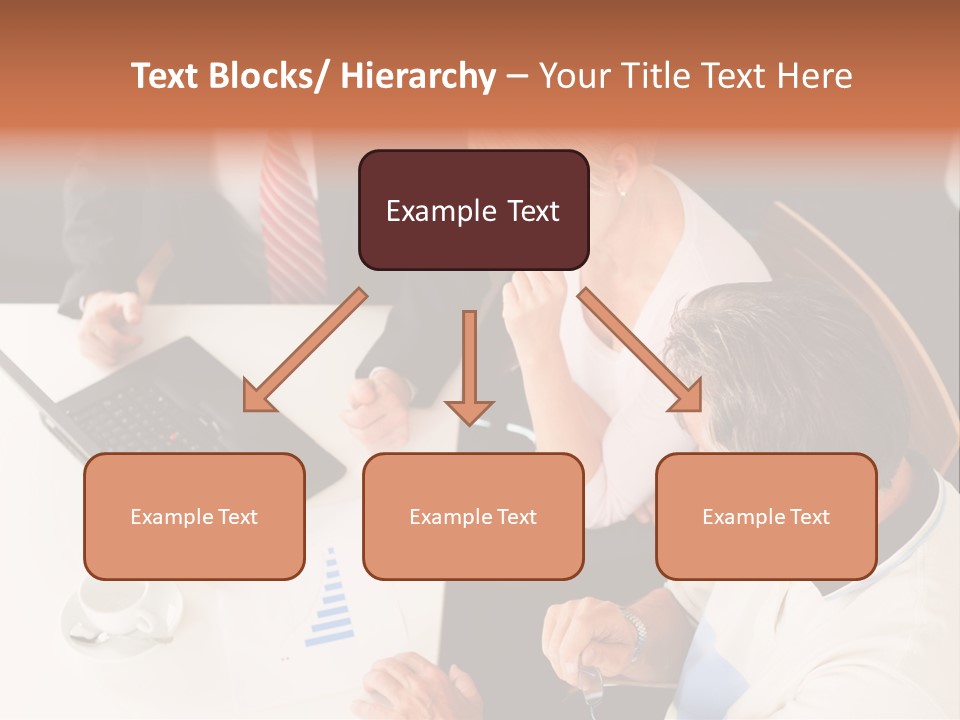 Text Blocks/ Hierarchy – Your Title Text Here

Example Text

Example Text

Example Text

Example Text